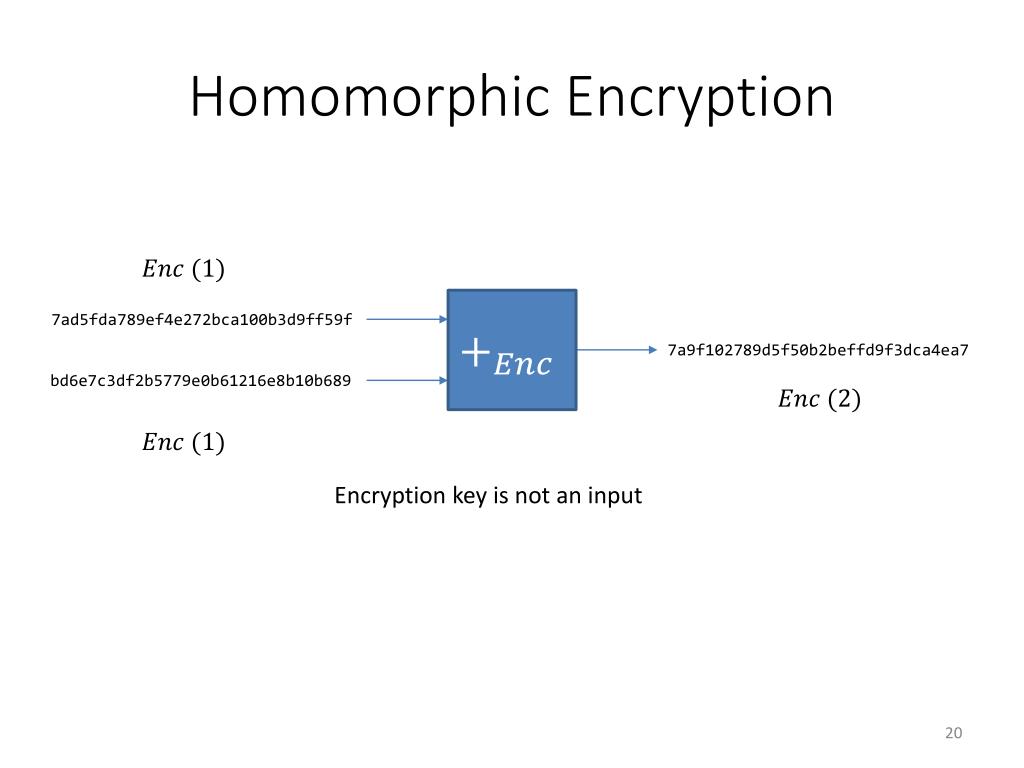 Homomorphic Encryption

$Enc\ (1)$

7ad5fda789ef4e272bca100b3d9ff59f

bd6e7c3df2b5779e0b61216e8b10b689

$Enc\ (1)$

$+_{Enc}$

7a9f102789d5f50b2beffd9f3dca4ea7

$Enc\ (2)$

Encryption key is not an input

20